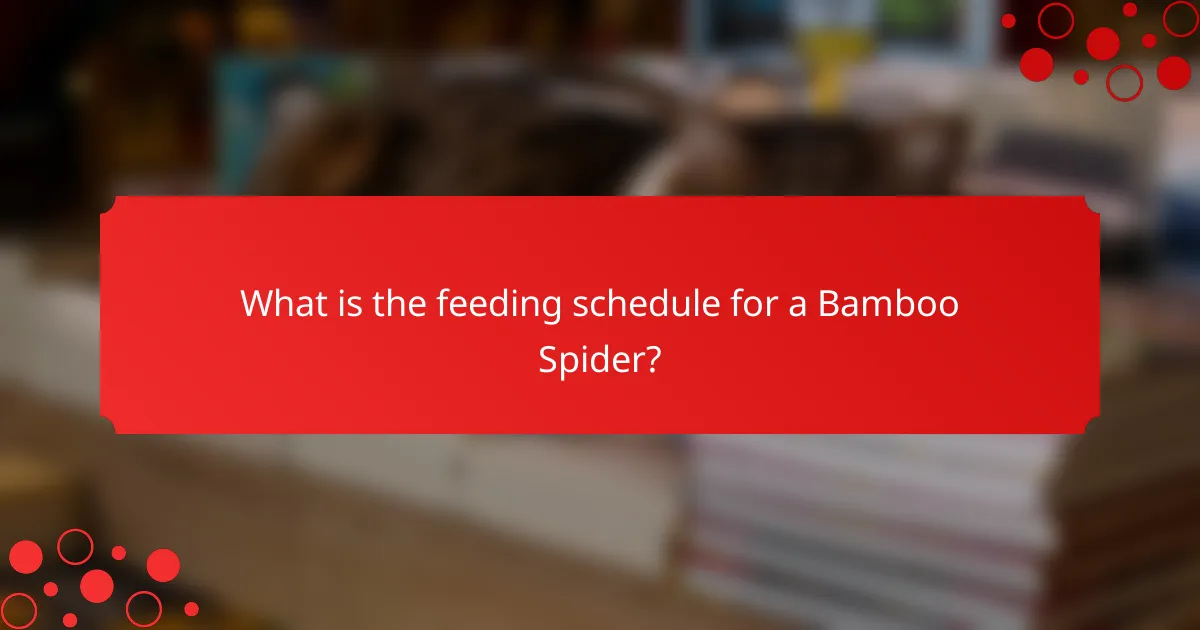 What is the feeding schedule for a Bamboo Spider?